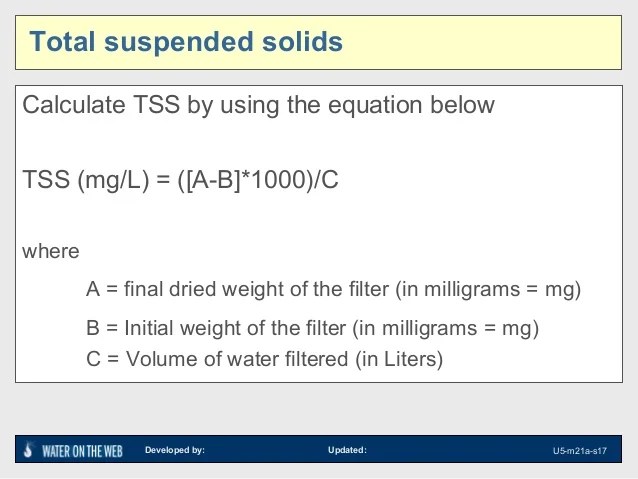 Total suspended solids

Calculate TSS by using the equation below

TSS (mg/L) = ([A-B]*1000)/C

where

A = final dried weight of the filter (in milligrams = mg)

B = Initial weight of the filter (in milligrams = mg)

C = Volume of water filtered (in Liters)

WATER ON THE WEB Developed by: Updated: U5-m21a-s17